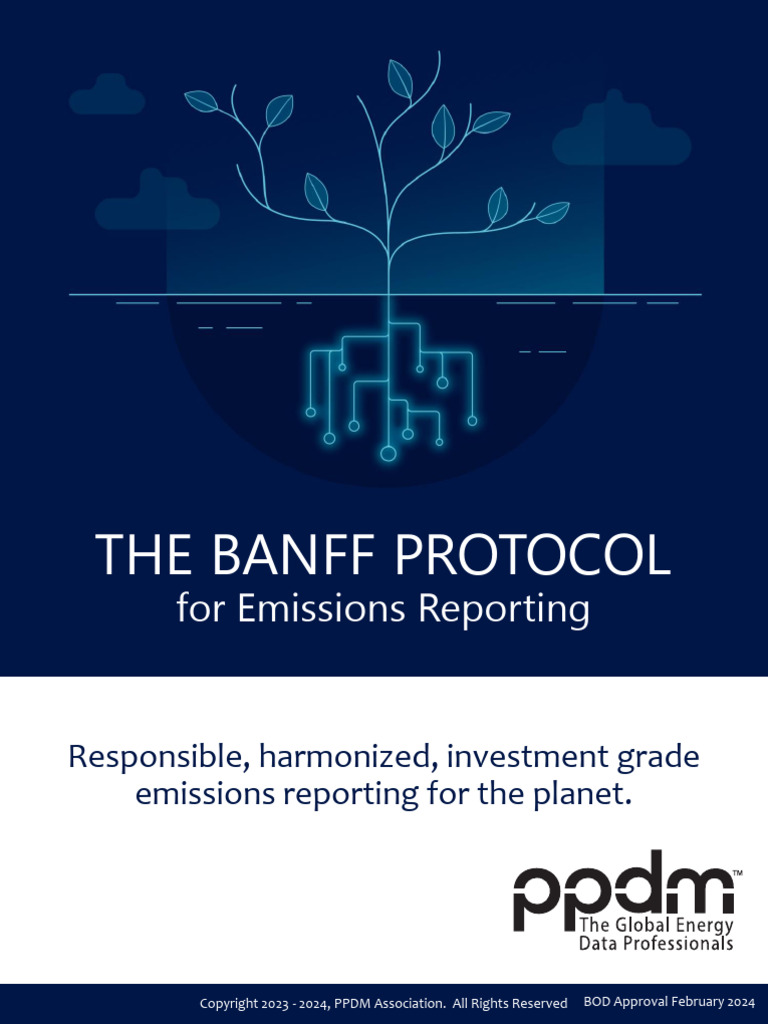 THE BANFF PROTOCOL
for Emissions Reporting

Responsible, harmonized, investment grade emissions reporting for the planet.

ppdm™
The Global Energy Data Professionals

Copyright 2023 - 2024, PPDM Association. All Rights Reserved BOD Approval February 2024